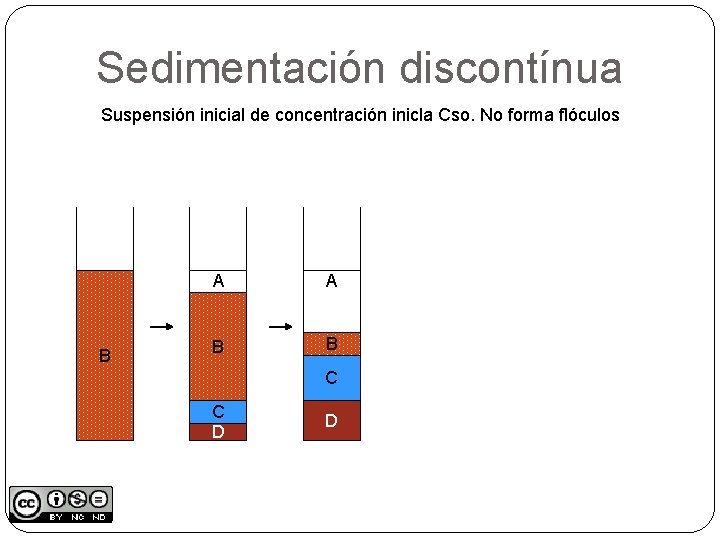 Sedimentación discontínua

Suspensión inicial de concentración inicla Cso. No forma flóculos

B

A
B
C
D

A
B
C
D

cc BY NC ND